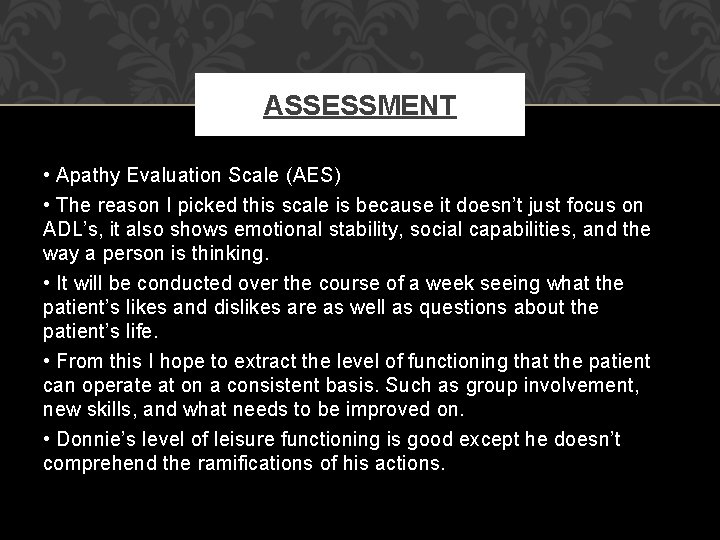 ASSESSMENT

• Apathy Evaluation Scale (AES)

• The reason I picked this scale is because it doesn't just focus on ADL's, it also shows emotional stability, social capabilities, and the way a person is thinking.

• It will be conducted over the course of a week seeing what the patient's likes and dislikes are as well as questions about the patient's life.

• From this I hope to extract the level of functioning that the patient can operate at on a consistent basis. Such as group involvement, new skills, and what needs to be improved on.

• Donnie's level of leisure functioning is good except he doesn't comprehend the ramifications of his actions.